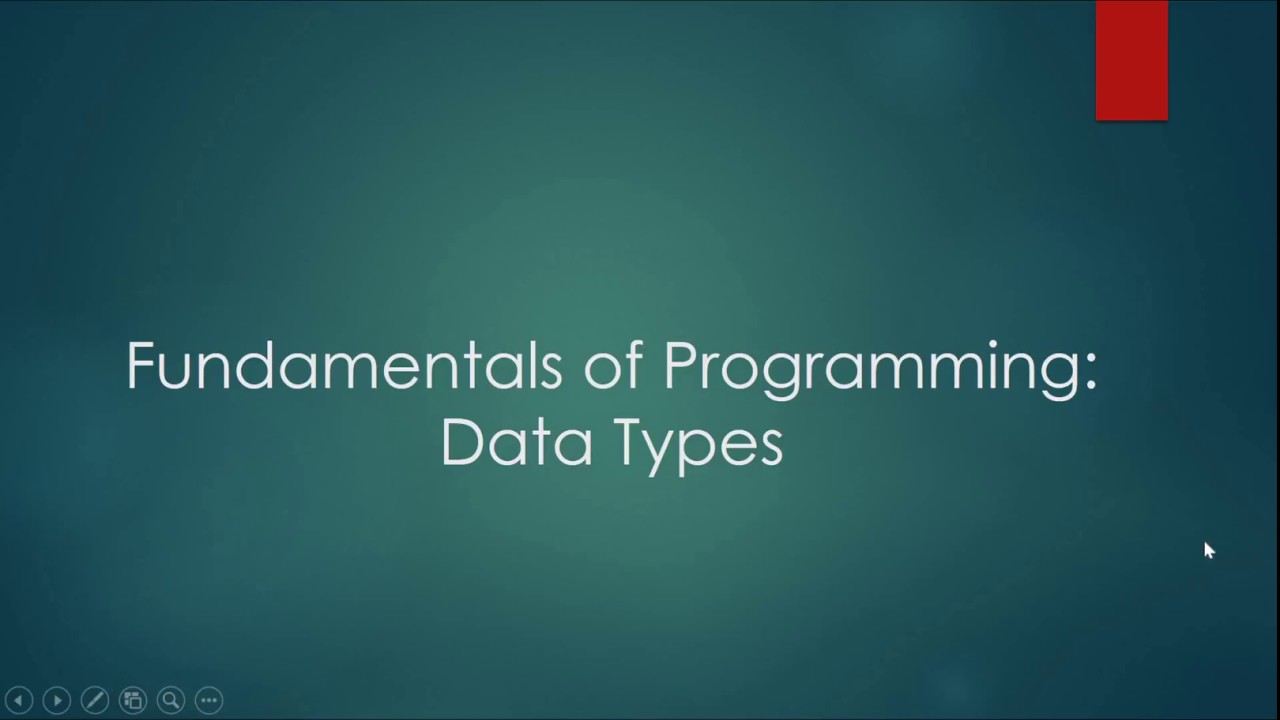 Fundamentals of Programming:
Data Types